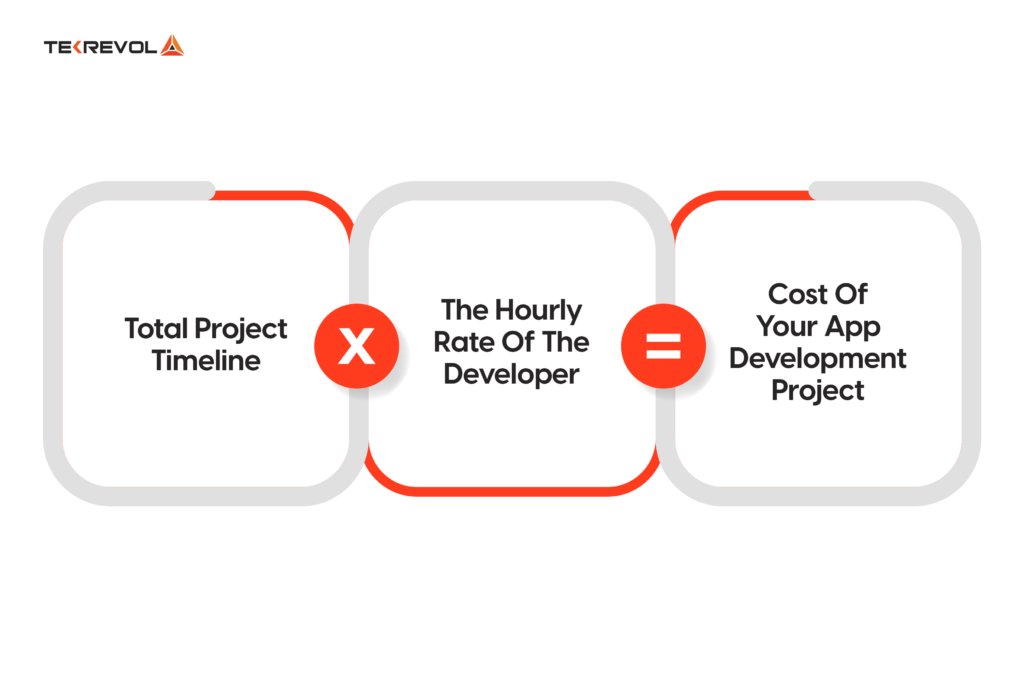 TEKREVOL

Total Project Timeline

X

The Hourly Rate Of The Developer

=

Cost Of Your App Development Project